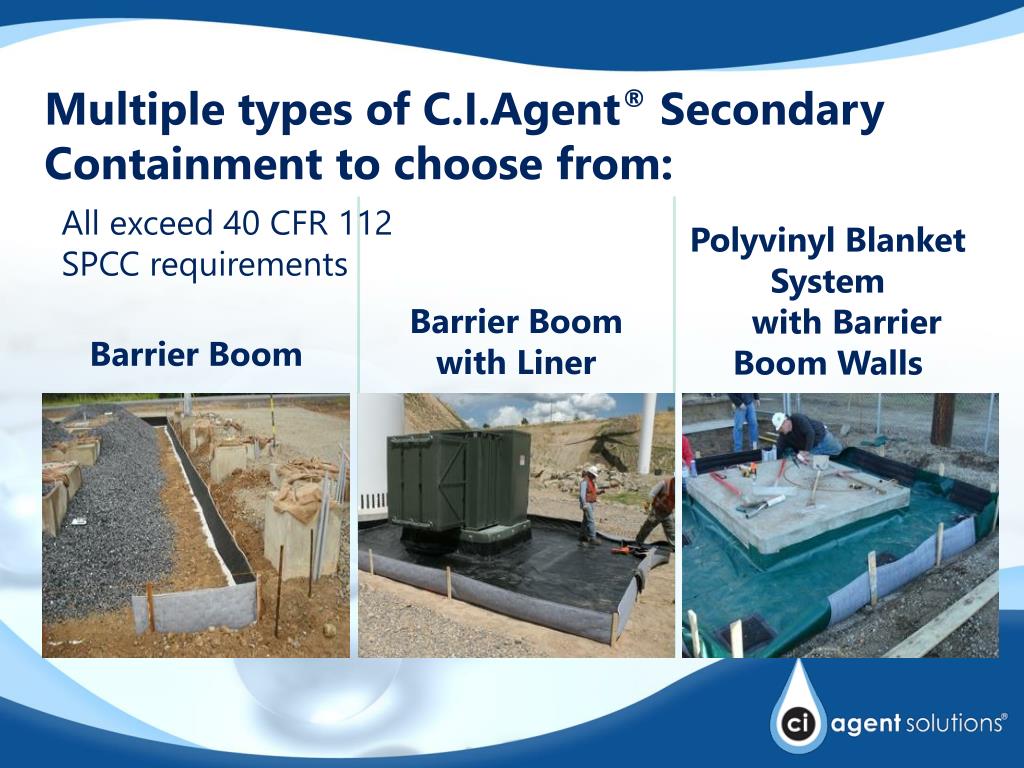 Multiple types of C.I.Agent® Secondary Containment to choose from:

All exceed 40 CFR 112 SPCC requirements

Barrier Boom

Barrier Boom with Liner

Polyvinyl Blanket System with Barrier Boom Walls

ci agent solutions®